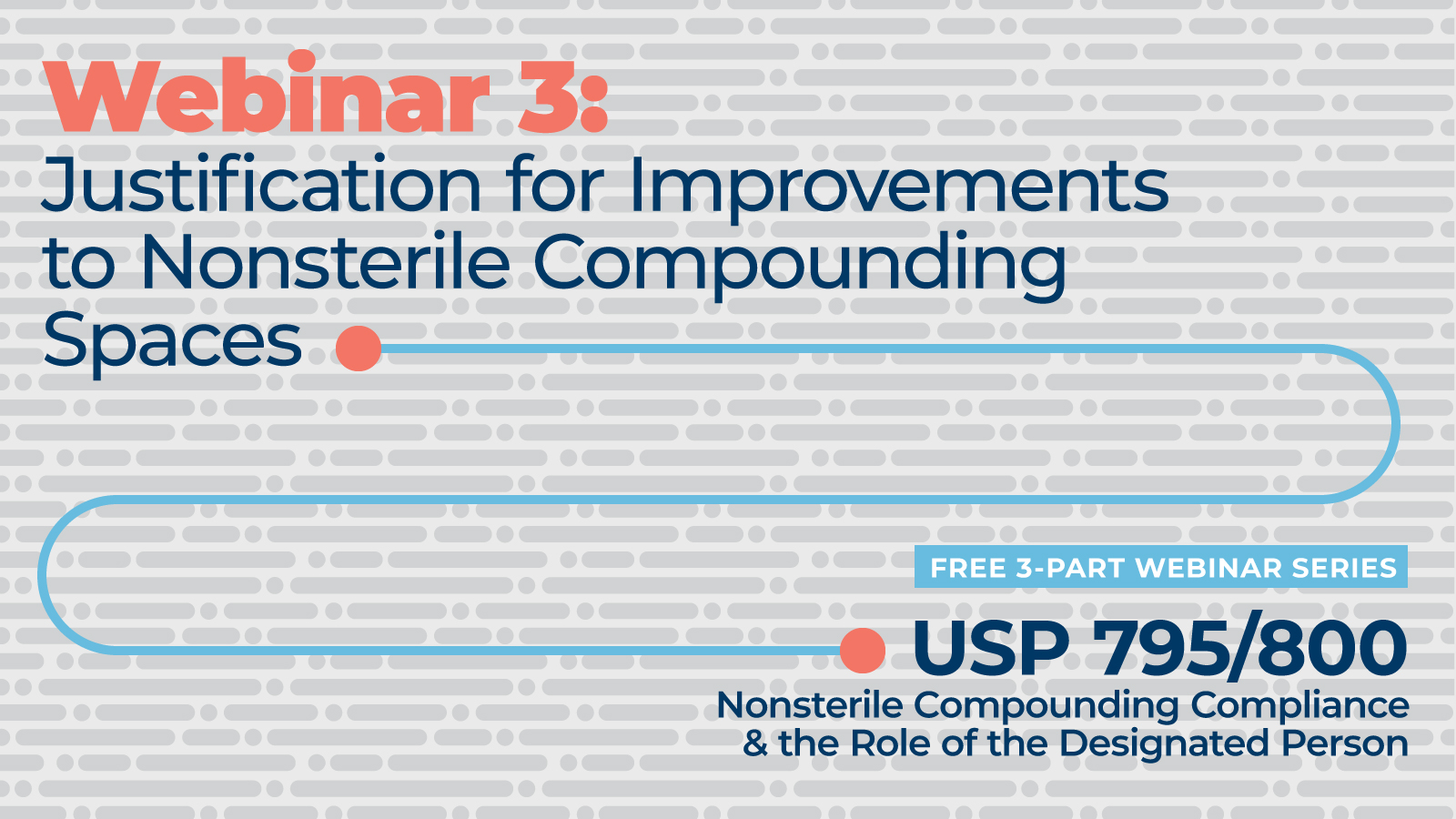 Webinar 3:
Justification for Improvements to Nonsterile Compounding Spaces

FREE 3-PART WEBINAR SERIES

USP 795/800
Nonsterile Compounding Compliance & the Role of the Designated Person